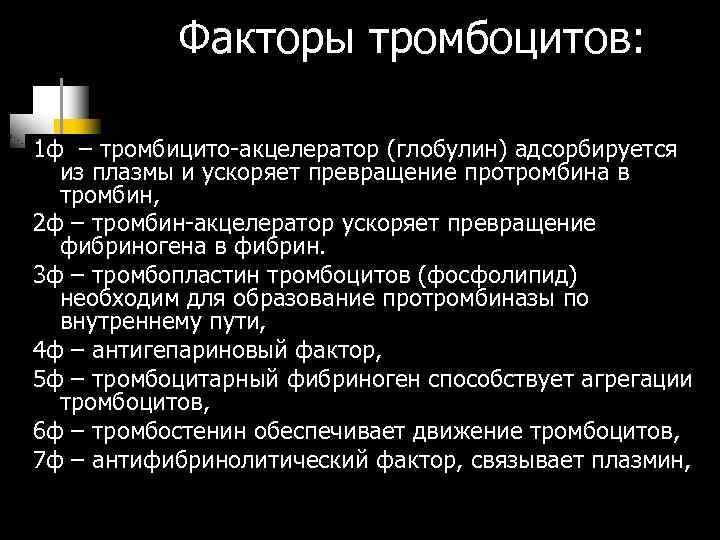 Факторы тромбоцитов:

1ф – тромбицито-акцелератор (глобулин) адсорбируется из плазмы и ускоряет превращение протромбина в тромбин,

2ф – тромбин-акцелератор ускоряет превращение фибриногена в фибрин.

3ф – тромбопластин тромбоцитов (фосфолипид) необходим для образование протромбиназы по внутреннему пути,

4ф – антигепариновый фактор,

5ф – тромбоцитарный фибриноген способствует агрегации тромбоцитов,

6ф – тромбостенин обеспечивает движение тромбоцитов,

7ф – антифибринолитический фактор, связывает плазмин,